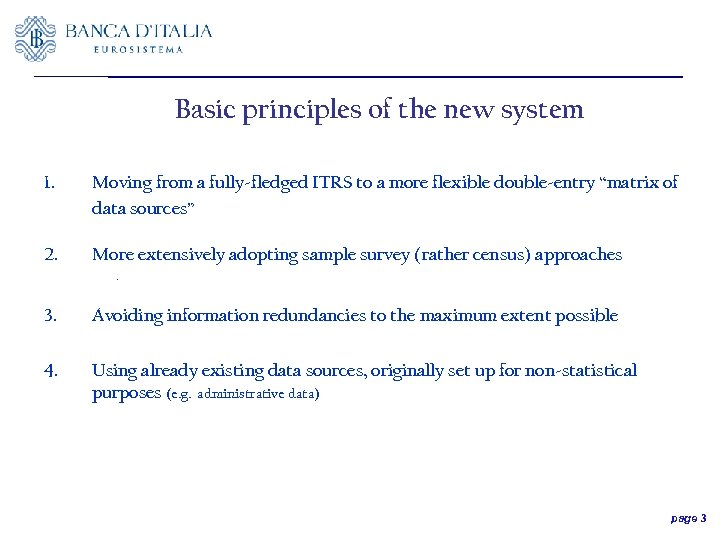 BANCA D'ITALIA
EUROSISTEMA

Basic principles of the new system

1. Moving from a fully-fledged ITRS to a more flexible double-entry "matrix of data sources"

2. More extensively adopting sample survey (rather census) approaches

3. Avoiding information redundancies to the maximum extent possible

4. Using already existing data sources, originally set up for non-statistical purposes (e.g. administrative data)

page 3